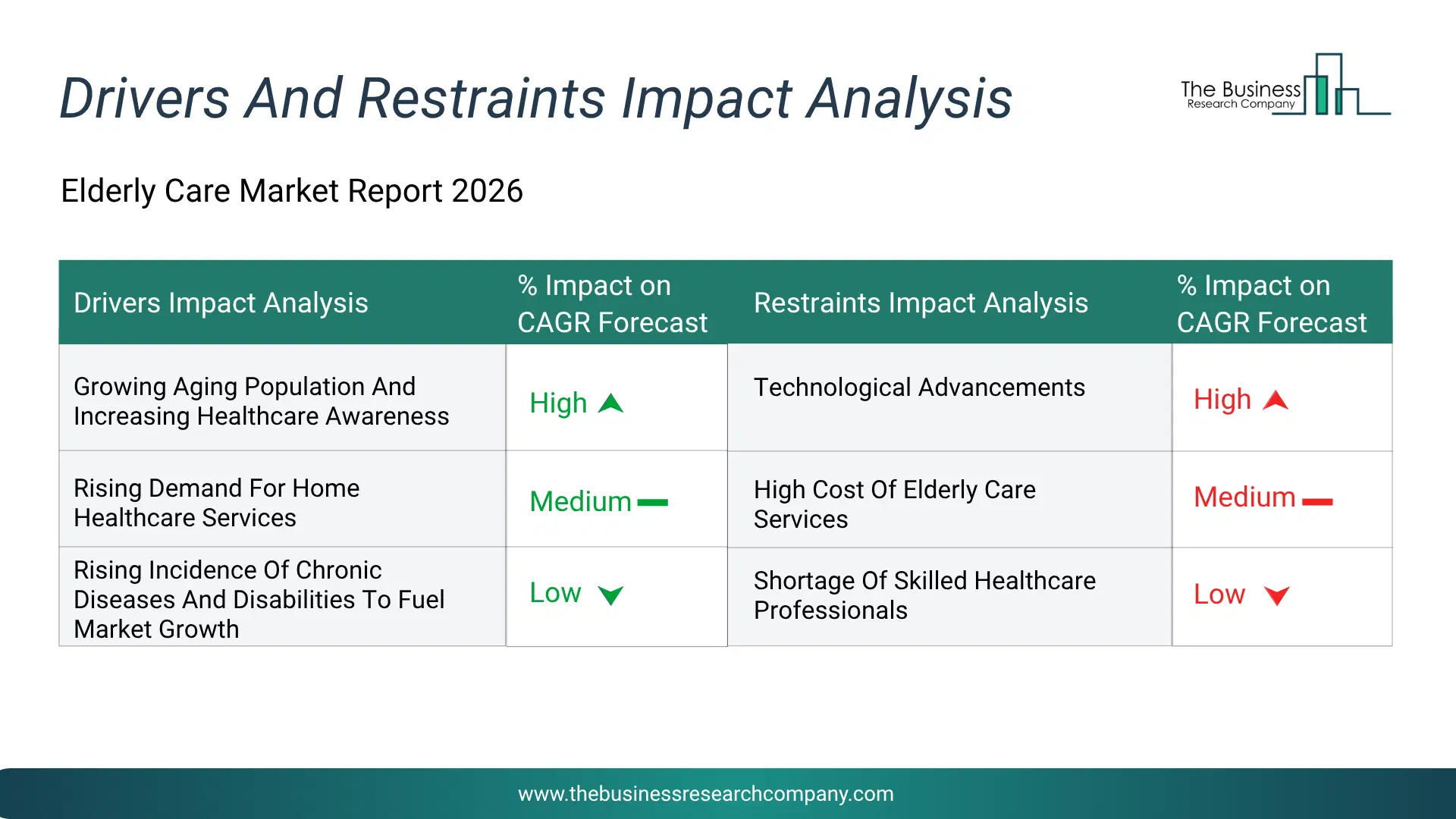 Drivers And Restraints Impact Analysis

The Business Research Company

Elderly Care Market Report 2026

| Drivers Impact Analysis | % Impact on CAGR Forecast | Restraints Impact Analysis | % Impact on CAGR Forecast |
|---|---|---|---|
| Growing Aging Population And Increasing Healthcare Awareness | High | Technological Advancements | High |
| Rising Demand For Home Healthcare Services | Medium | High Cost Of Elderly Care Services | Medium |
| Rising Incidence Of Chronic Diseases And Disabilities To Fuel Market Growth | Low | Shortage Of Skilled Healthcare Professionals | Low |

www.thebusinessresearchcompany.com